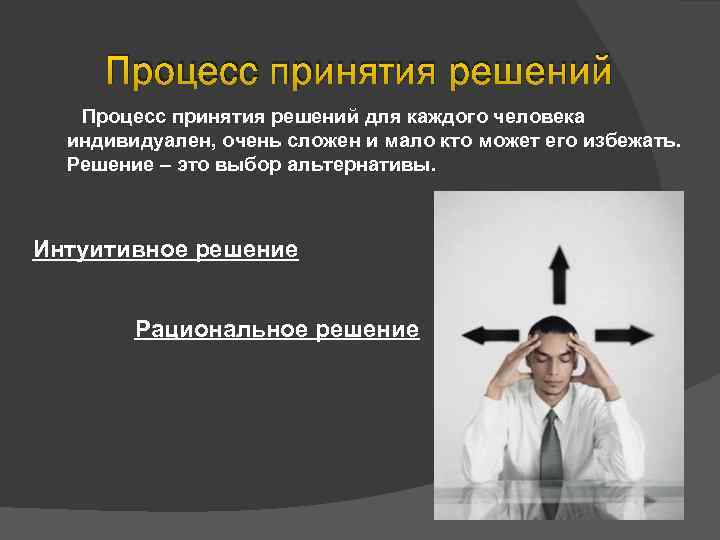 Процесс принятия решений

Процесс принятия решений для каждого человека индивидуален, очень сложен и мало кто может его избежать. Решение – это выбор альтернативы.

Интуитивное решение

Рациональное решение